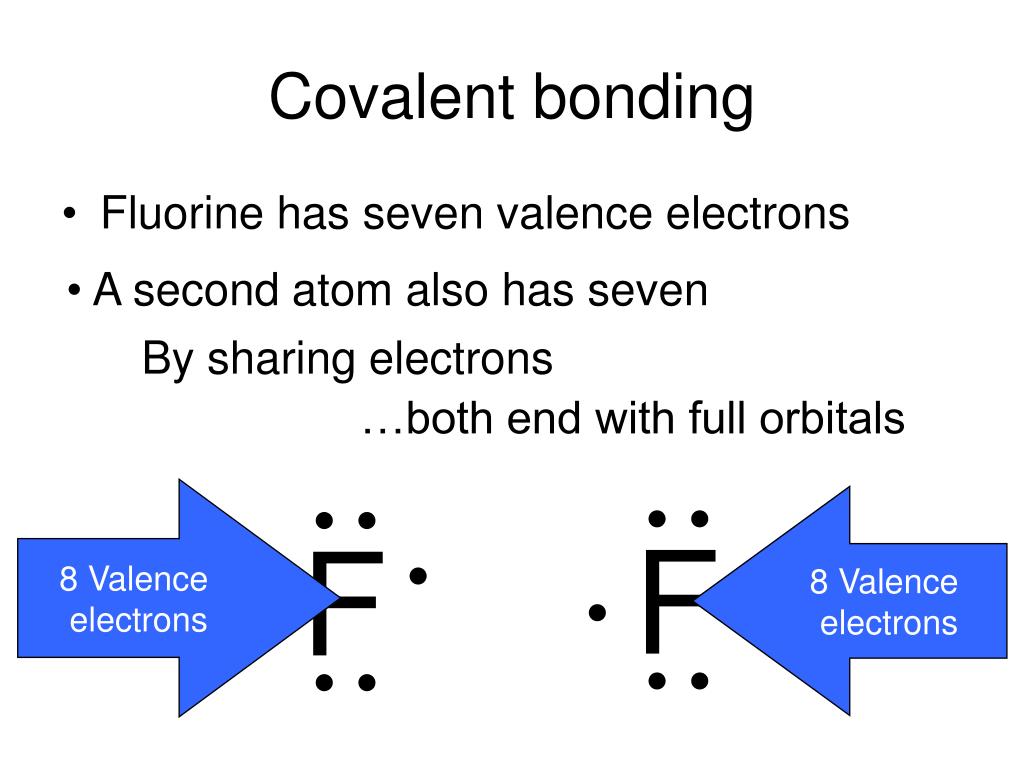 Covalent bonding

• Fluorine has seven valence electrons

• A second atom also has seven

By sharing electrons

…both end with full orbitals

8 Valence electrons

F

F

8 Valence electrons